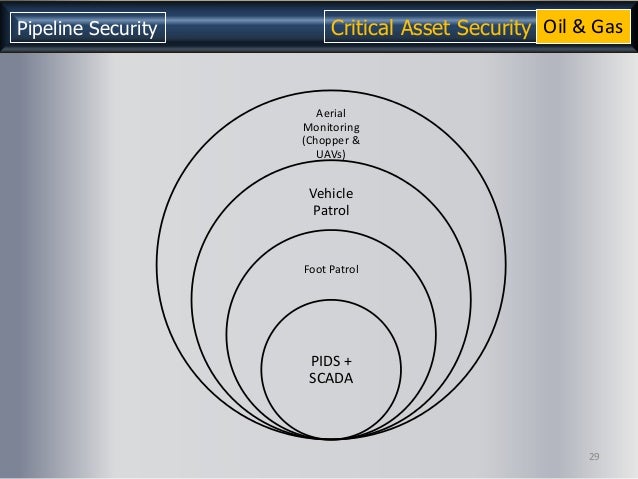 Pipeline Security

Critical Asset Security

Oil & Gas

Aerial Monitoring (Chopper & UAVs)

Vehicle Patrol

Foot Patrol

PIDS + SCADA

29